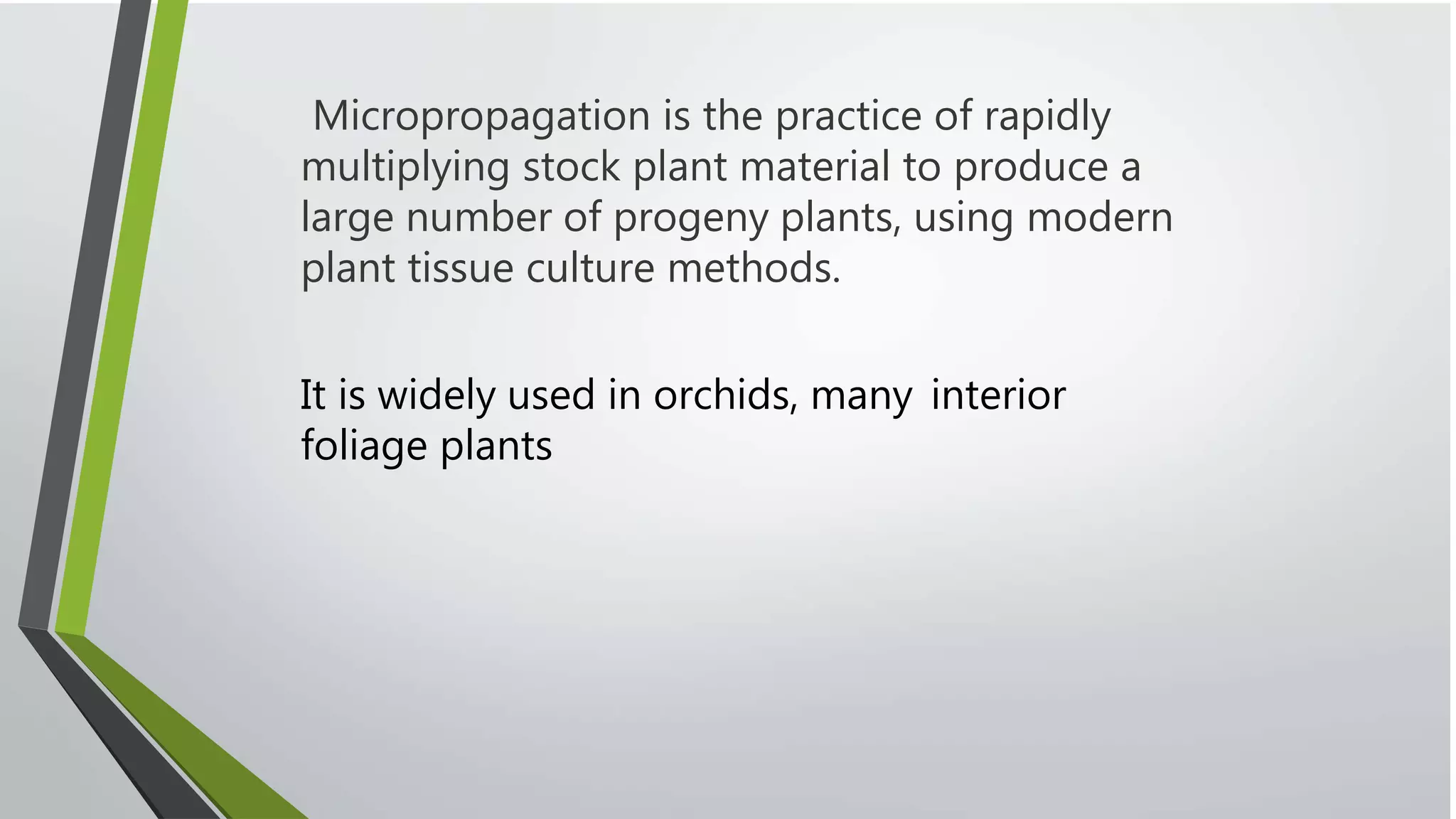 Micropropagation is the practice of rapidly multiplying stock plant material to produce a large number of progeny plants, using modern plant tissue culture methods.

It is widely used in orchids, many interior foliage plants